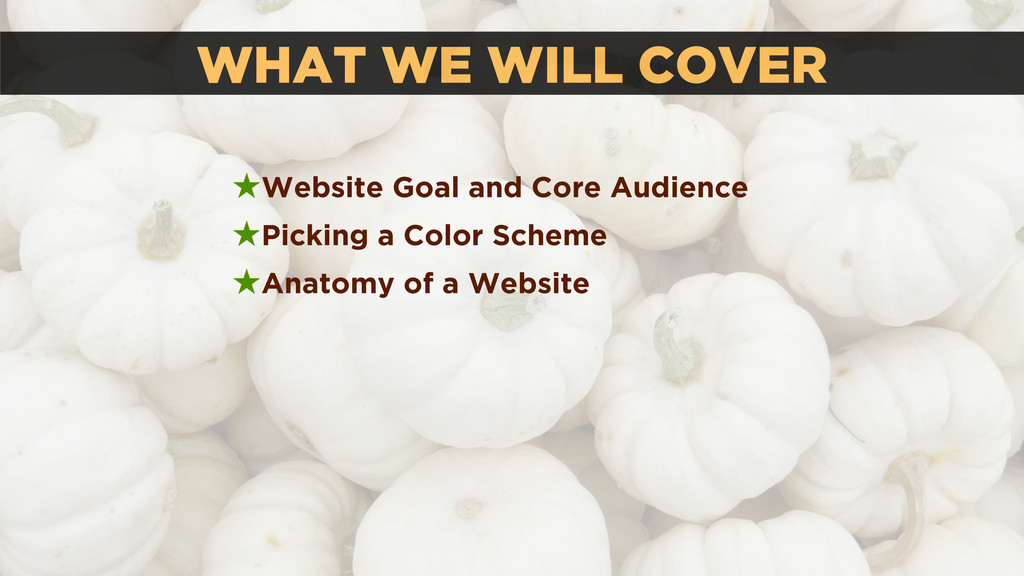 WHAT WE WILL COVER

★Website Goal and Core Audience
★Picking a Color Scheme
★Anatomy of a Website